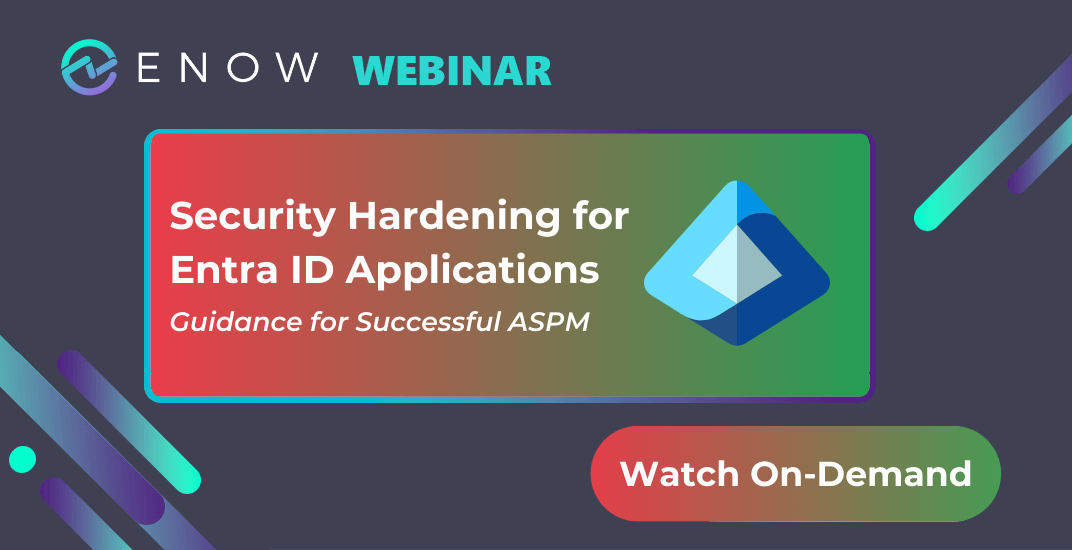 ENOW WEBINAR

Security Hardening for Entra ID Applications

Guidance for Successful ASPM

Watch On-Demand